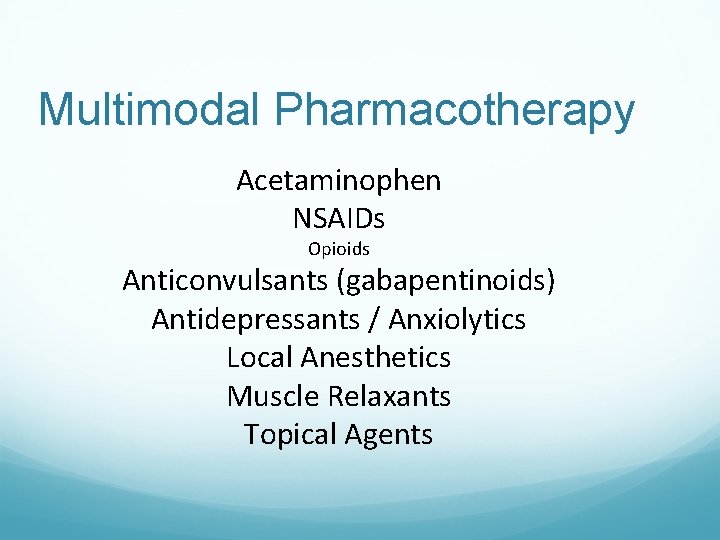 Multimodal Pharmacotherapy

Acetaminophen
NSAIDs
Opioids
Anticonvulsants (gabapentinoids)
Antidepressants / Anxiolytics
Local Anesthetics
Muscle Relaxants
Topical Agents